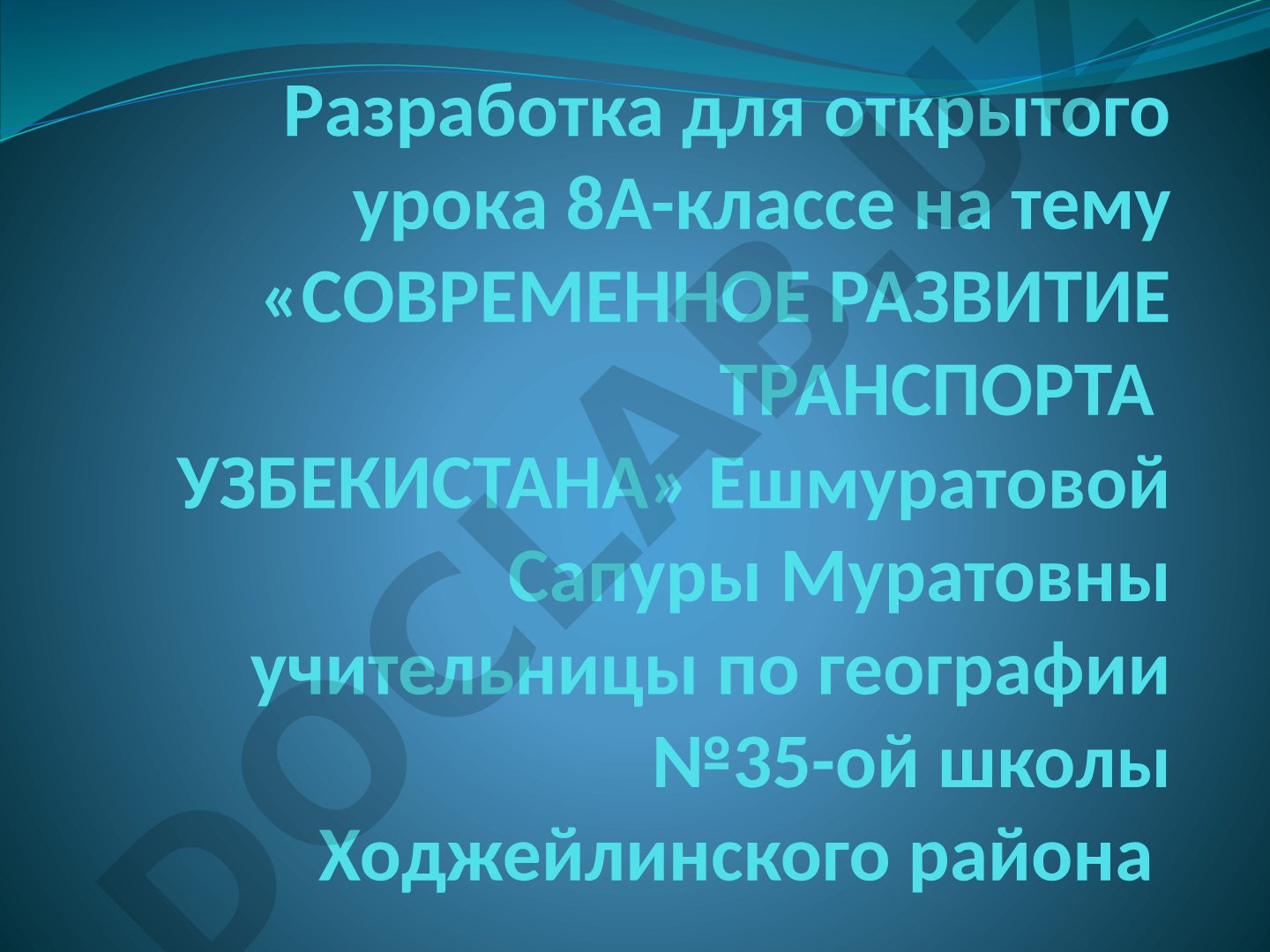 Разработка для открытого урока 8А-классе на тему «СОВРЕМЕННОЕ РАЗВИТИЕ ТРАНСПОРТА УЗБЕКИСТАНА» Ешмуратовой Сапуры Муратовны учительницы по географии №35-ой школы Ходжейлинского района

DOCLAB.UZ